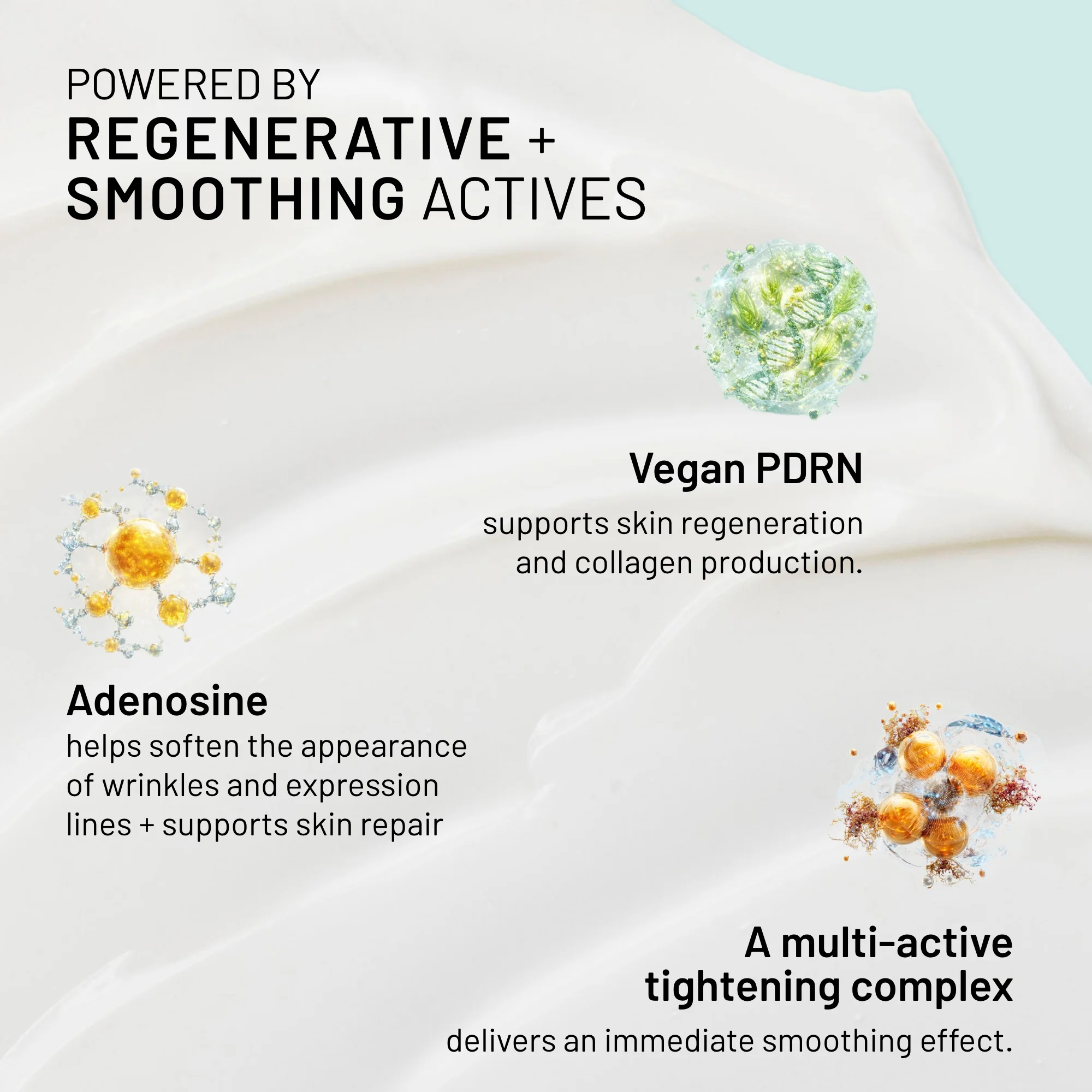 POWERED BY
REGENERATIVE +
SMOOTHING ACTIVES

Vegan PDRN

supports skin regeneration and collagen production.

Adenosine

helps soften the appearance of wrinkles and expression lines + supports skin repair

A multi-active tightening complex

delivers an immediate smoothing effect.